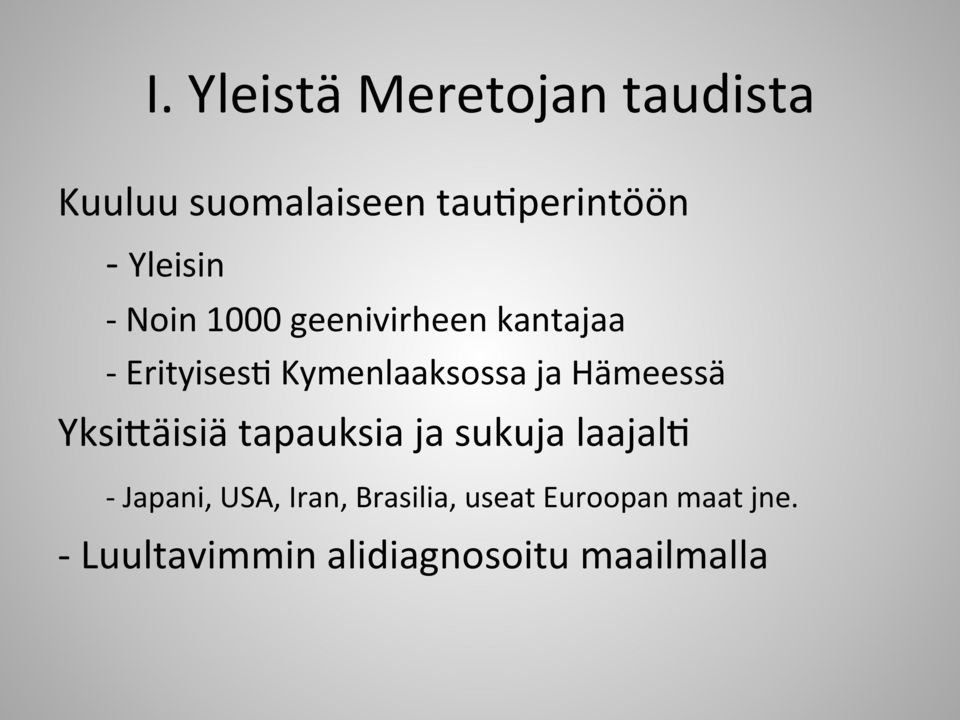 I. Yleistä Meretojan taudista

Kuuluu suomalaiseen tautiperintöön

- Yleisin

- Noin 1000 geenivirheen kantajaa

- Erityisesti Kymenlaaksossa ja Hämeessä

Yksittäisiä tapauksia ja sukuja laajalti

- Japani, USA, Iran, Brasilia, useat Euroopan maat jne.

- Luultavimmin alidiagnosoitu maailmalla